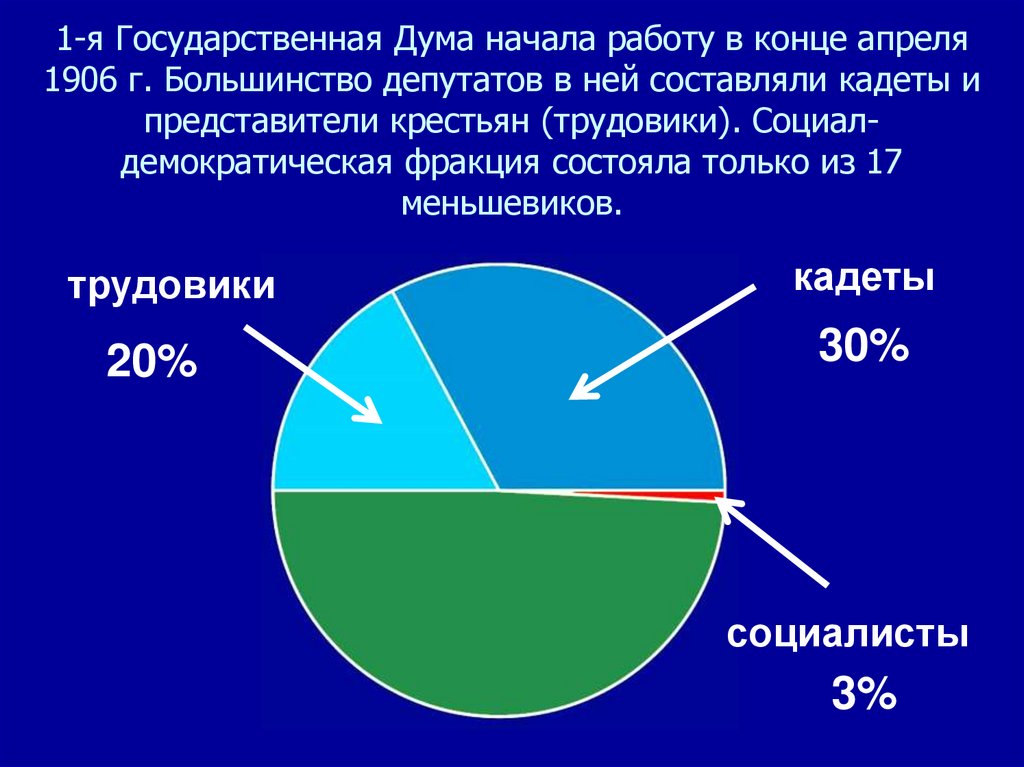 1-я Государственная Дума начала работу в конце апреля 1906 г. Большинство депутатов в ней составляли кадеты и представители крестьян (трудовики). Социал-демократическая фракция состояла только из 17 меньшевиков.

трудовики

20%

кадеты

30%

социалисты

3%